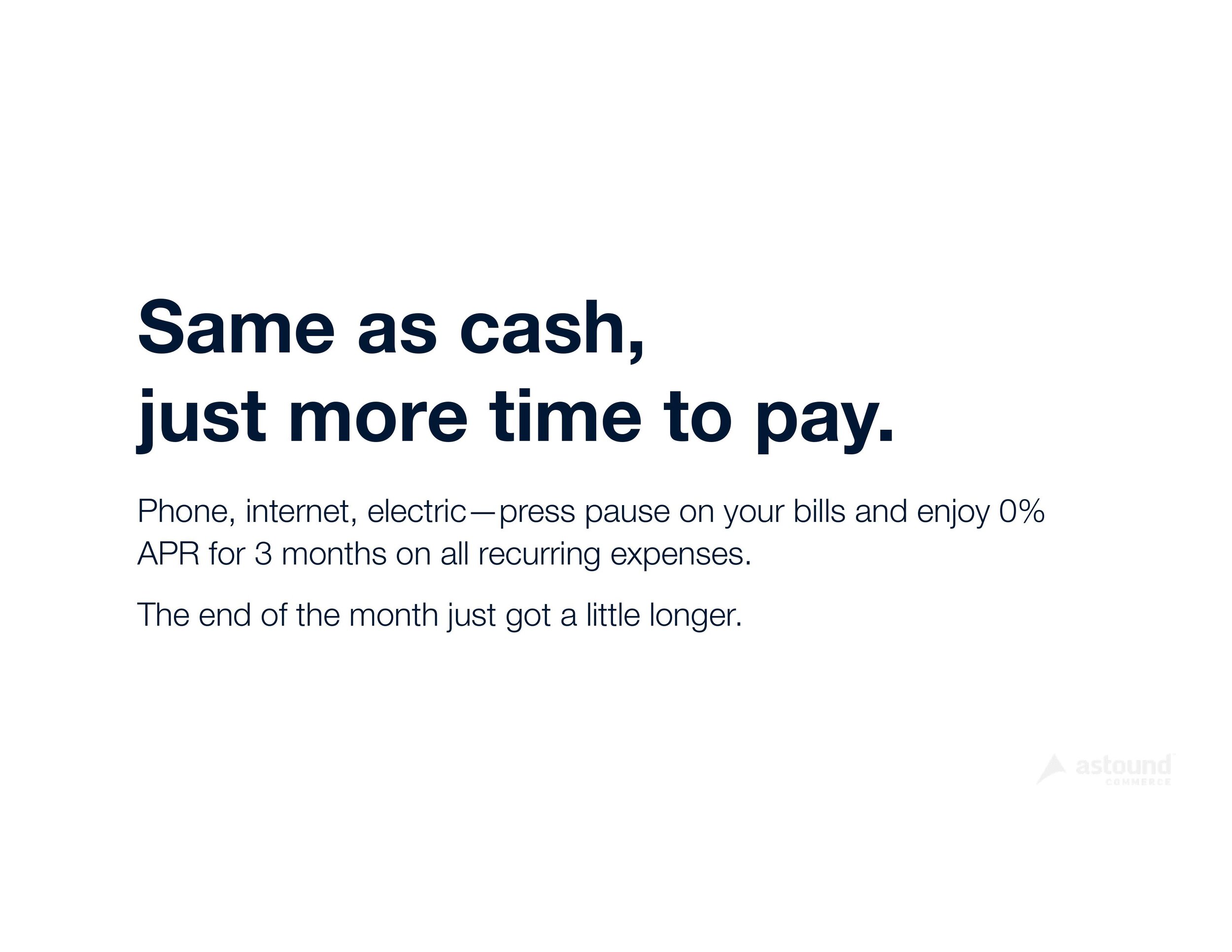 Same as cash,
just more time to pay.

Phone, internet, electric—press pause on your bills and enjoy 0% APR for 3 months on all recurring expenses.

The end of the month just got a little longer.

astound
COMMERCE